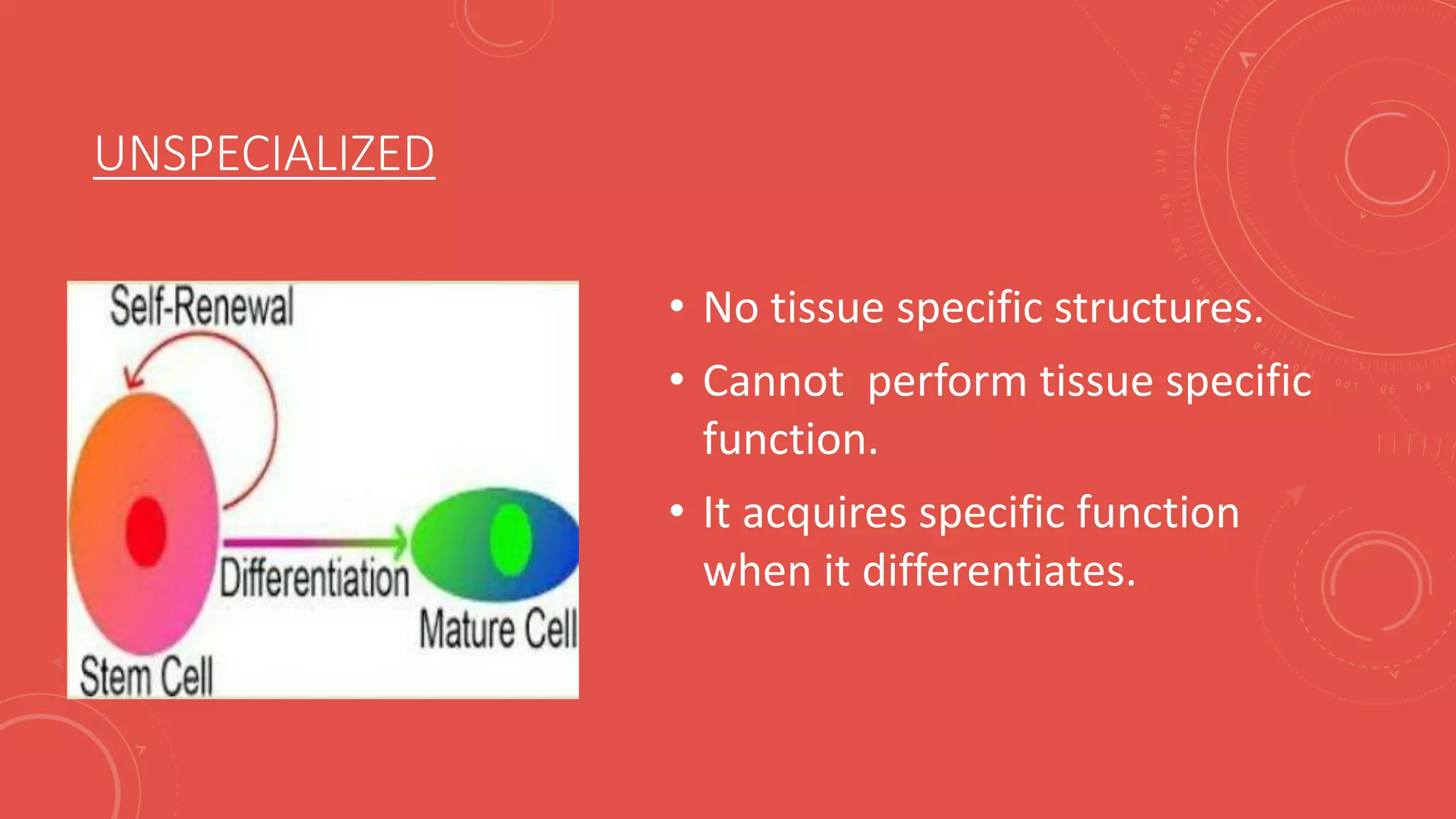 UNSPECIALIZED

Self-Renewal

Differentiation

Mature Cell

Stem Cell

• No tissue specific structures.

• Cannot  perform tissue specific function.

• It acquires specific function when it differentiates.